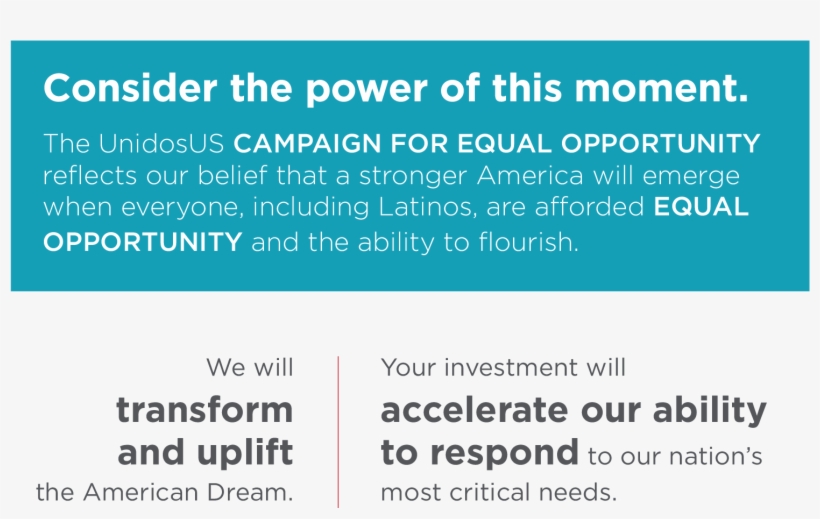 Consider the power of this moment.

The UnidosUS CAMPAIGN FOR EQUAL OPPORTUNITY reflects our belief that a stronger America will emerge when everyone, including Latinos, are afforded EQUAL OPPORTUNITY and the ability to flourish.

We will transform and uplift the American Dream.

Your investment will accelerate our ability to respond to our nation's most critical needs.